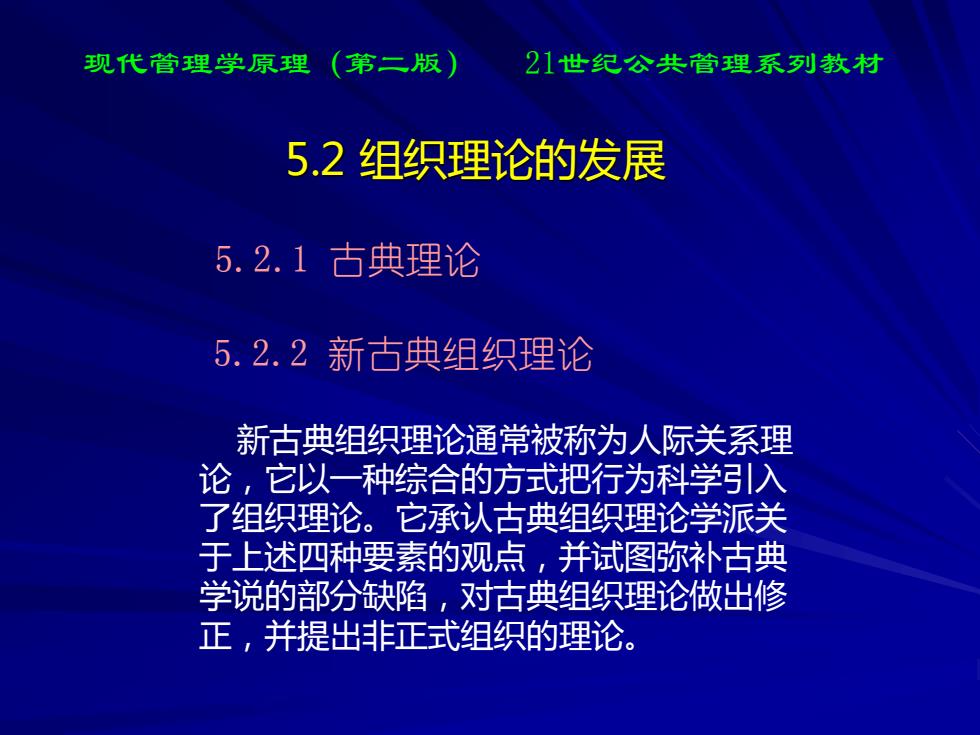 现代管理学原理（第二版）　21世纪公共管理系列教材

5.2 组织理论的发展

5.2.1 古典理论

5.2.2 新古典组织理论

新古典组织理论通常被称为人际关系理论，它以一种综合的方式把行为科学引入了组织理论。它承认古典组织理论学派关于上述四种要素的观点，并试图弥补古典学说的部分缺陷，对古典组织理论做出修正，并提出非正式组织的理论。